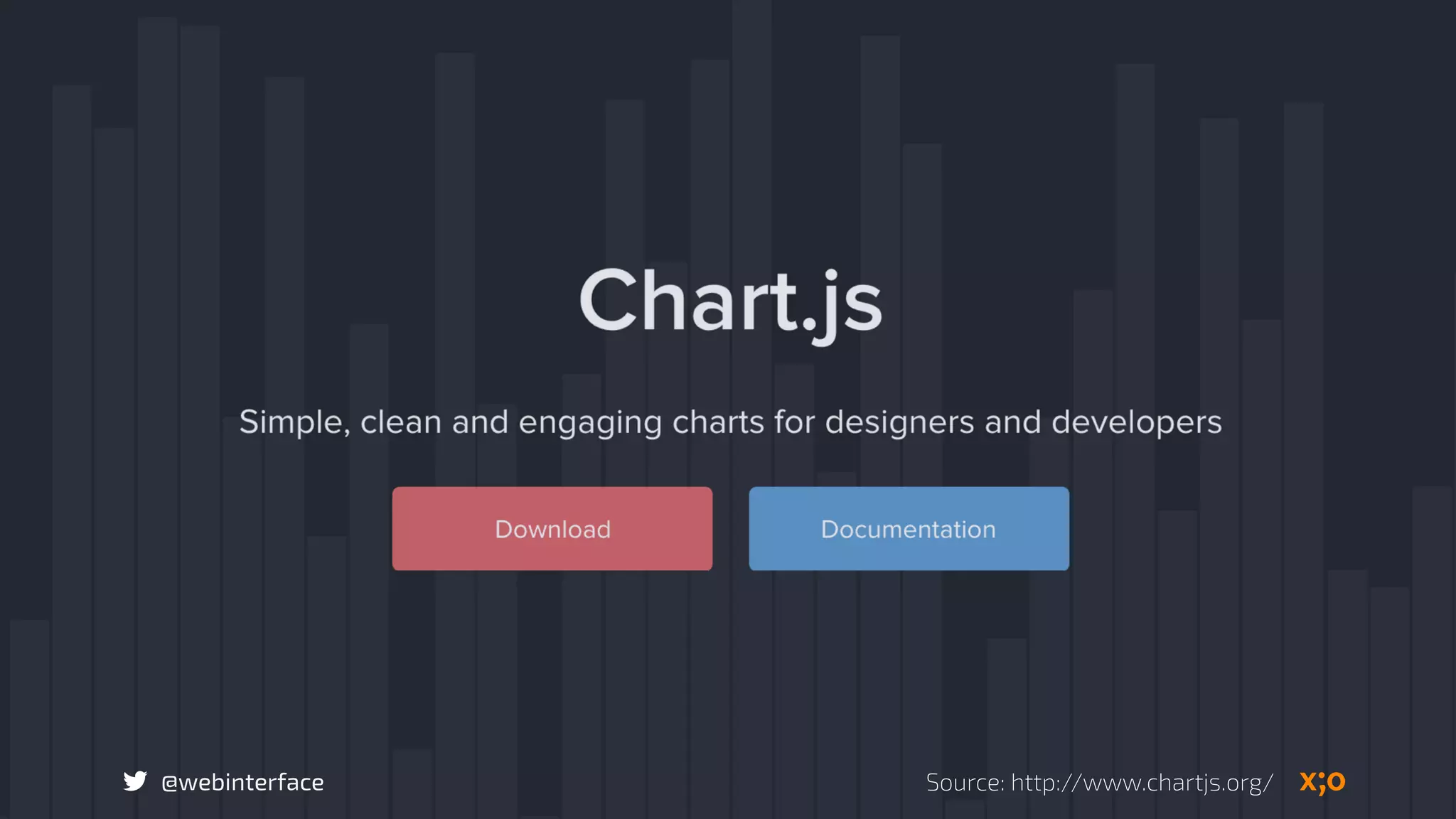 Chart.js

Simple, clean and engaging charts for designers and developers

Download

Documentation

@webinterface

Source: http://www.chartjs.org/

x;o